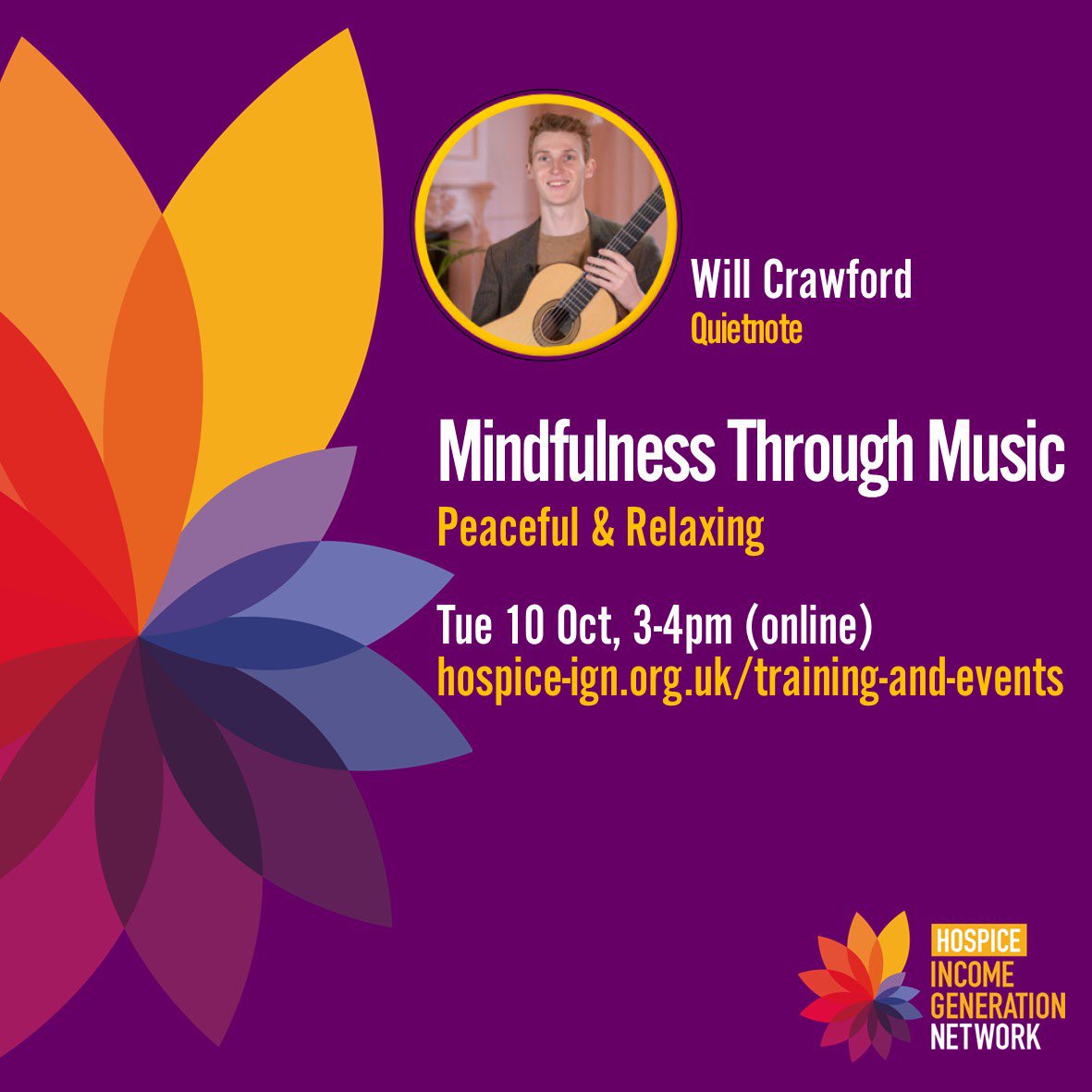 Will Crawford
Quietnote

Mindfulness Through Music
Peaceful & Relaxing

Tue 10 Oct, 3-4pm (online)
hospice-ign.org.uk/training-and-events

HOSPICE
INCOME
GENERATION
NETWORK